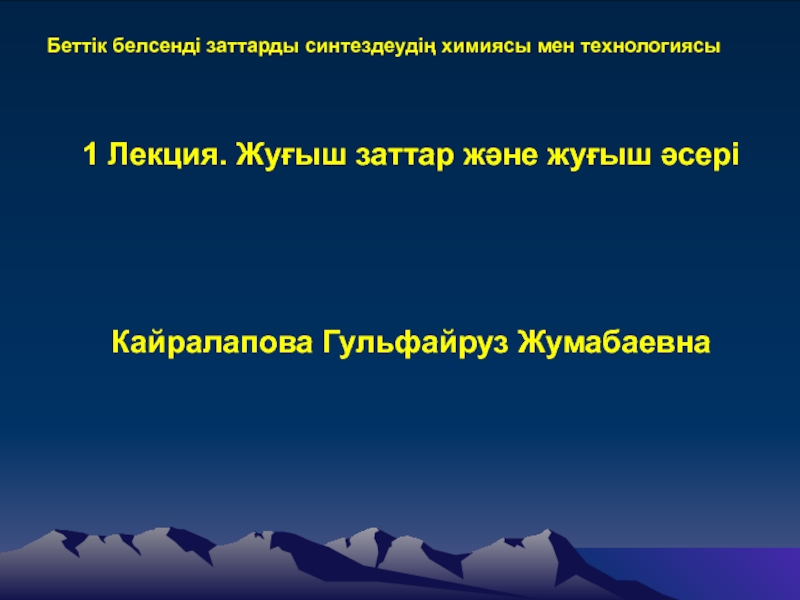 Беттік белсенді заттарды синтездеудің химиясы мен технологиясы

1 Лекция. Жуғыш заттар және жуғыш әсері

Кайралапова Гульфайруз Жумабаевна